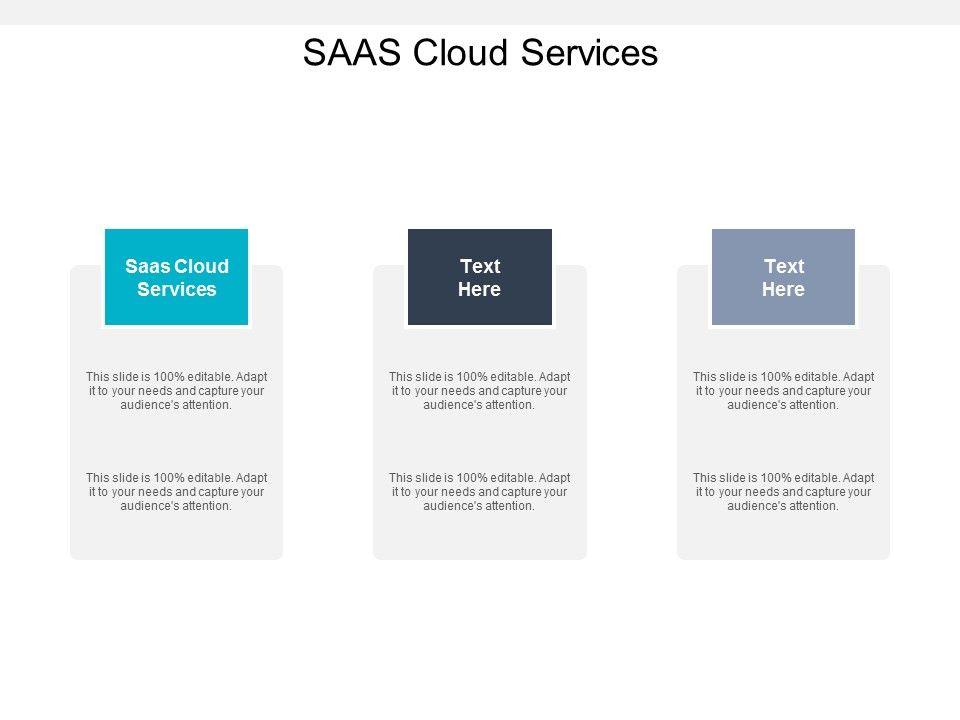 SAAS Cloud Services

Saas Cloud Services

This slide is 100% editable. Adapt it to your needs and capture your audience's attention.

This slide is 100% editable. Adapt it to your needs and capture your audience's attention.

Text Here

This slide is 100% editable. Adapt it to your needs and capture your audience's attention.

This slide is 100% editable. Adapt it to your needs and capture your audience's attention.

Text Here

This slide is 100% editable. Adapt it to your needs and capture your audience's attention.

This slide is 100% editable. Adapt it to your needs and capture your audience's attention.